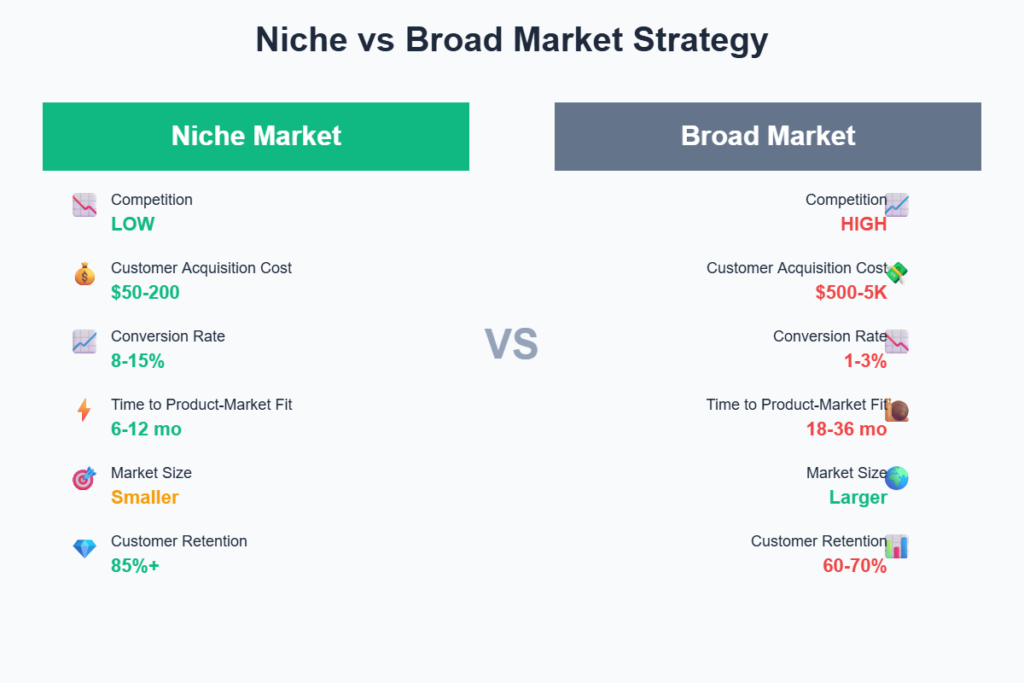 Niche vs Broad Market Strategy

Niche Market

Competition
LOW

Customer Acquisition Cost
$50-200

Conversion Rate
8-15%

Time to Product-Market Fit
6-12 mo

Market Size
Smaller

Customer Retention
85%+

VS

Broad Market

Competition
HIGH

Customer Acquisition Cost
$500-5K

Conversion Rate
1-3%

Time to Product-Market Fit
18-36 mo

Market Size
Larger

Customer Retention
60-70%